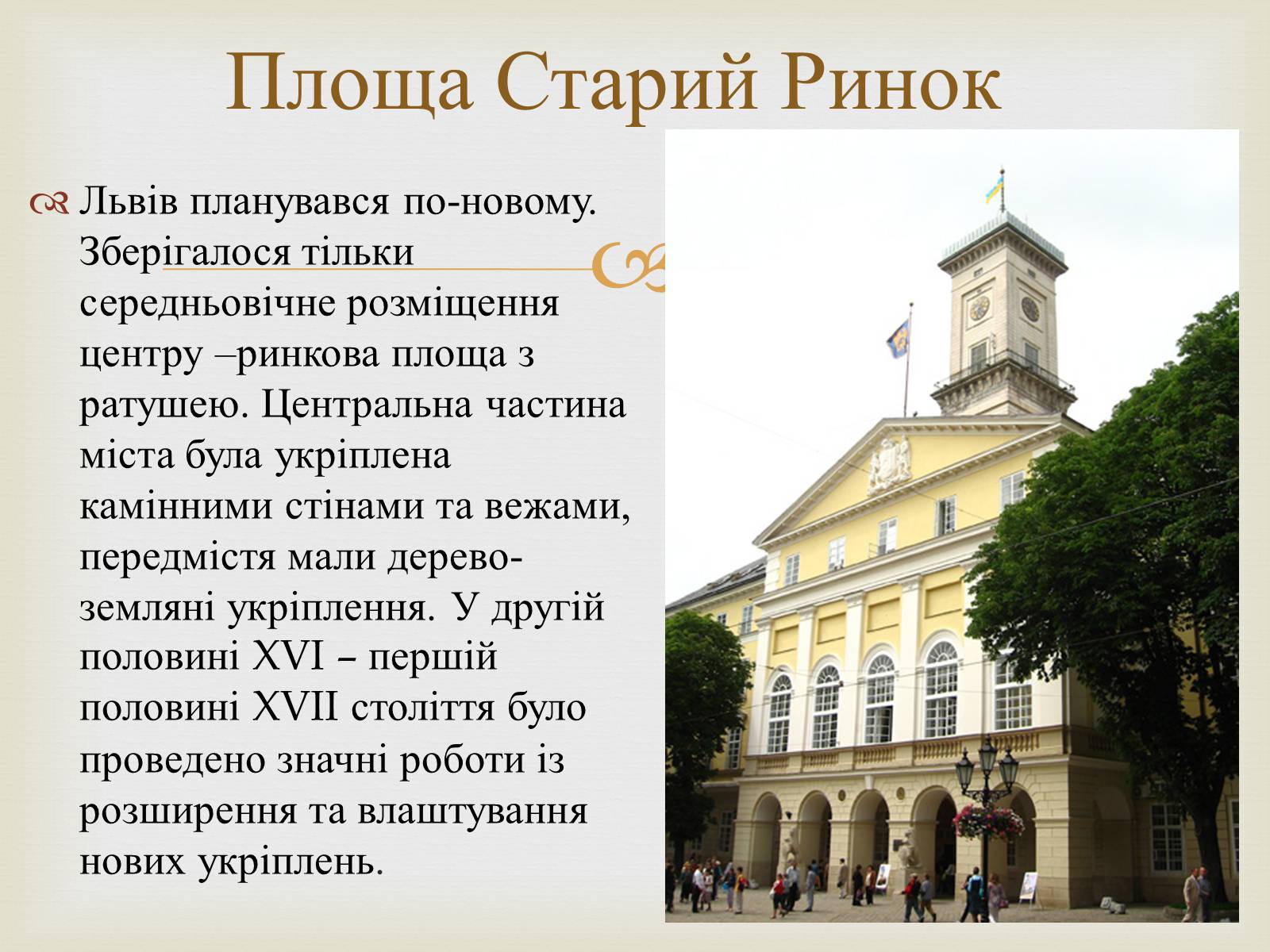 Площа Старий Ринок

Львів планувався по-новому. Зберігалося тільки середньовічне розміщення центру –ринкова площа з ратушею. Центральна частина міста була укріплена камінними стінами та вежами, передмістя мали дерево-земляні укріплення. У другій половині XVI – першій половині XVII століття було проведено значні роботи із розширення та влаштування нових укріплень.